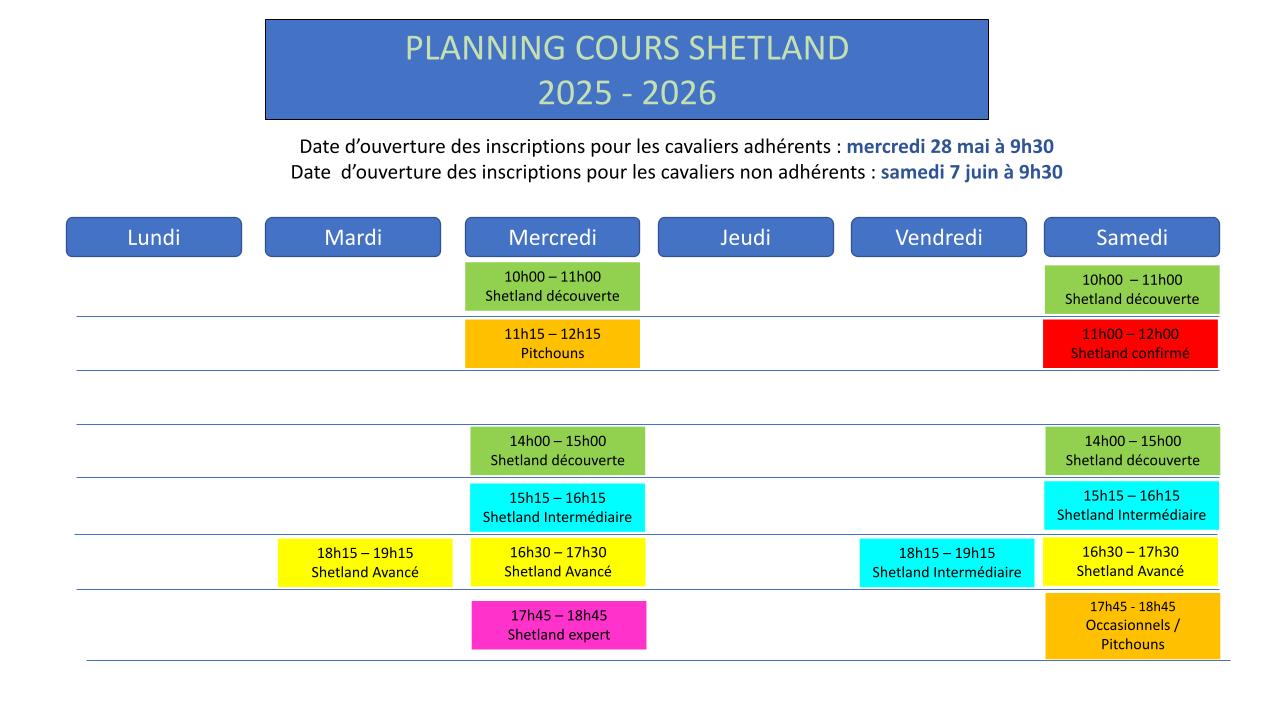 PLANNING COURS SHETLAND
2025 - 2026

Date d'ouverture des inscriptions pour les cavaliers adhérents : mercredi 28 mai à 9h30
Date d'ouverture des inscriptions pour les cavaliers non adhérents : samedi 7 juin à 9h30

| Lundi | Mardi | Mercredi | Jeudi | Vendredi | Samedi |
|---|---|---|---|---|---|
| | | 10h00 – 11h00 Shetland découverte | | | 10h00 – 11h00 Shetland découverte |
| | | 11h15 – 12h15 Pitchouns | | | 11h00 – 12h00 Shetland confirmé |
| | | | | | |
| | | 14h00 – 15h00 Shetland découverte | | | 14h00 – 15h00 Shetland découverte |
| | | 15h15 – 16h15 Shetland Intermédiaire | | | 15h15 – 16h15 Shetland Intermédiaire |
| | 18h15 – 19h15 Shetland Avancé | 16h30 – 17h30 Shetland Avancé | | 18h15 – 19h15 Shetland Intermédiaire | 16h30 – 17h30 Shetland Avancé |
| | | 17h45 – 18h45 Shetland expert | | | 17h45 - 18h45 Occasionnels / Pitchouns |